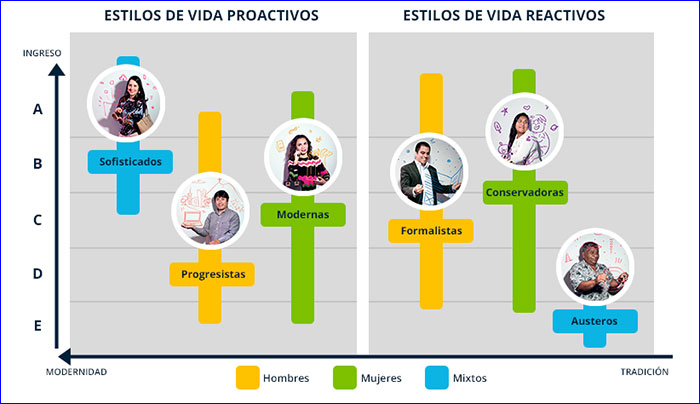 ESTILOS DE VIDA PROACTIVOS

ESTILOS DE VIDA REACTIVOS

INGRESO

A
B
C
D
E

Sofisticados

Progresistas

Modernas

Formalistas

Conservadoras

Austeros

MODERNIDAD

Hombres
Mujeres
Mixtos

TRADICIÓN